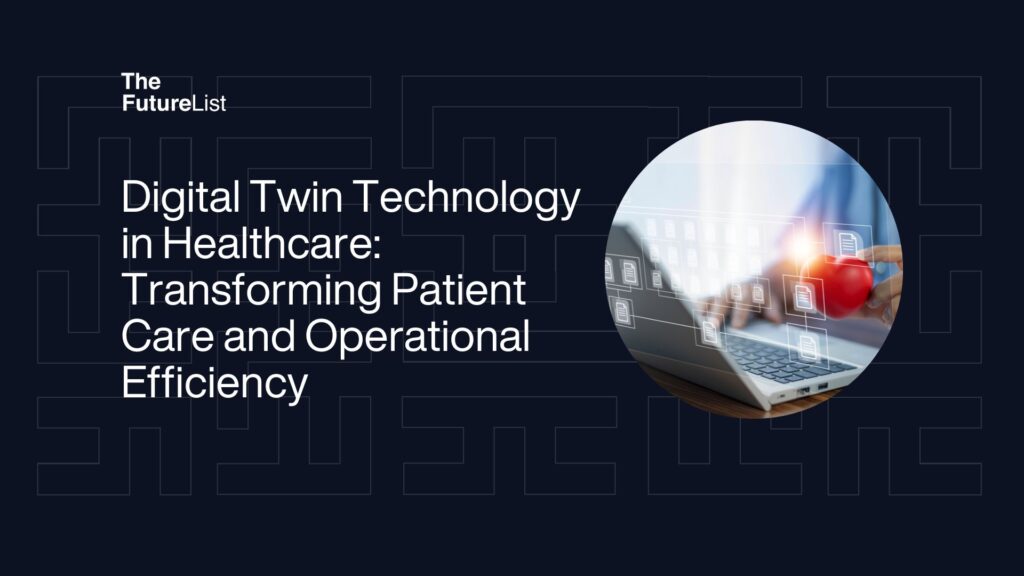 The FutureList

Digital Twin Technology in Healthcare: Transforming Patient Care and Operational Efficiency